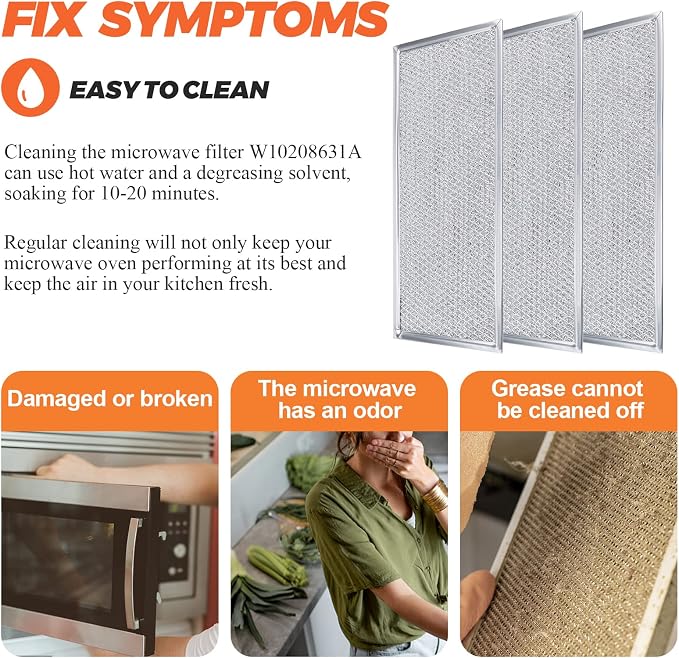 FIX SYMPTOMS

EASY TO CLEAN

Cleaning the microwave filter W10208631A can use hot water and a degreasing solvent, soaking for 10-20 minutes.

Regular cleaning will not only keep your microwave oven performing at its best and keep the air in your kitchen fresh.

Damaged or broken

The microwave has an odor

Grease cannot be cleaned off